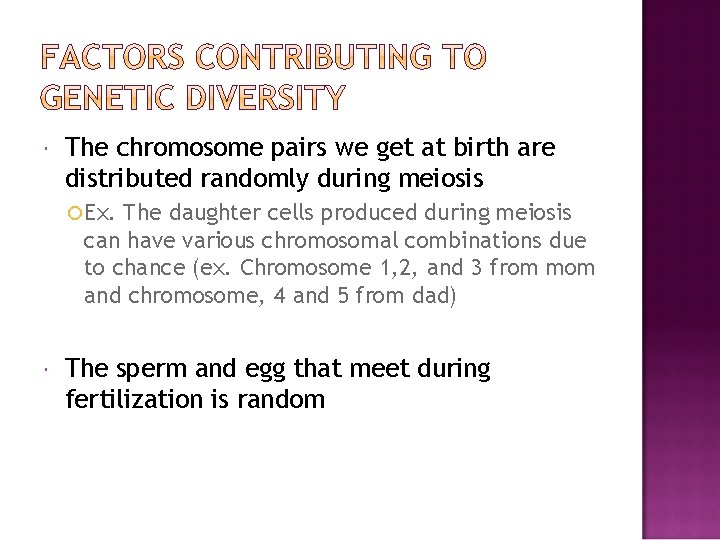 FACTORS CONTRIBUTING TO GENETIC DIVERSITY

The chromosome pairs we get at birth are distributed randomly during meiosis

Ex. The daughter cells produced during meiosis can have various chromosomal combinations due to chance (ex. Chromosome 1,2, and 3 from mom and chromosome, 4 and 5 from dad)

The sperm and egg that meet during fertilization is random